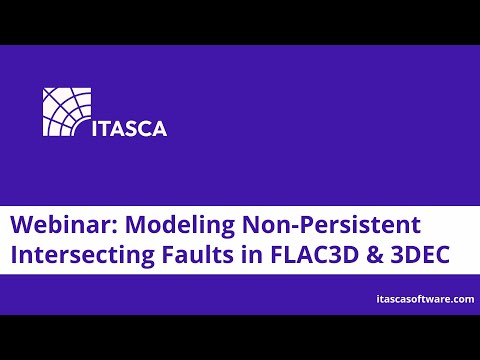 ITASCA

Webinar: Modeling Non-Persistent Intersecting Faults in FLAC3D & 3DEC

itascasoftware.com